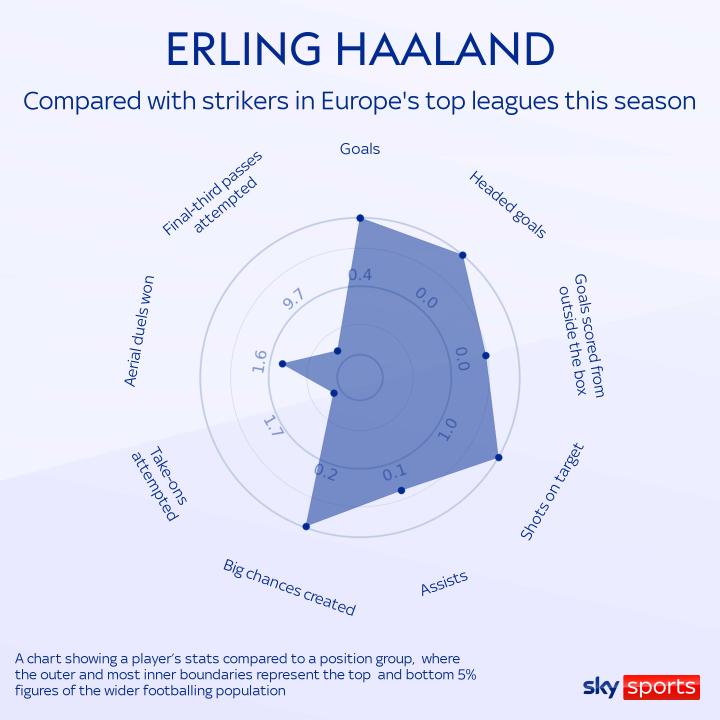 ERLING HAALAND

Compared with strikers in Europe's top leagues this season

Goals

Headed goals

Goals scored from outside the box

Shots on target

Assists

Big chances created

Take-ons attempted

Aerial duels won

Final-third passes attempted

0.4

0.0

0.0

1.0

0.1

0.2

1.7

1.6

9.7

A chart showing a player's stats compared to a position group, where the outer and most inner boundaries represent the top and bottom 5% figures of the wider footballing population

sky sports